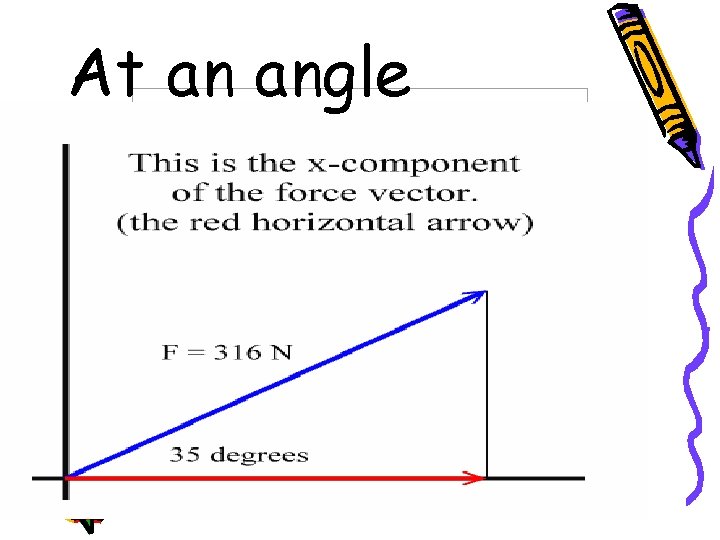 At an angle

This is the x-component of the force vector. (the red horizontal arrow)

F = 316 N

35 degrees